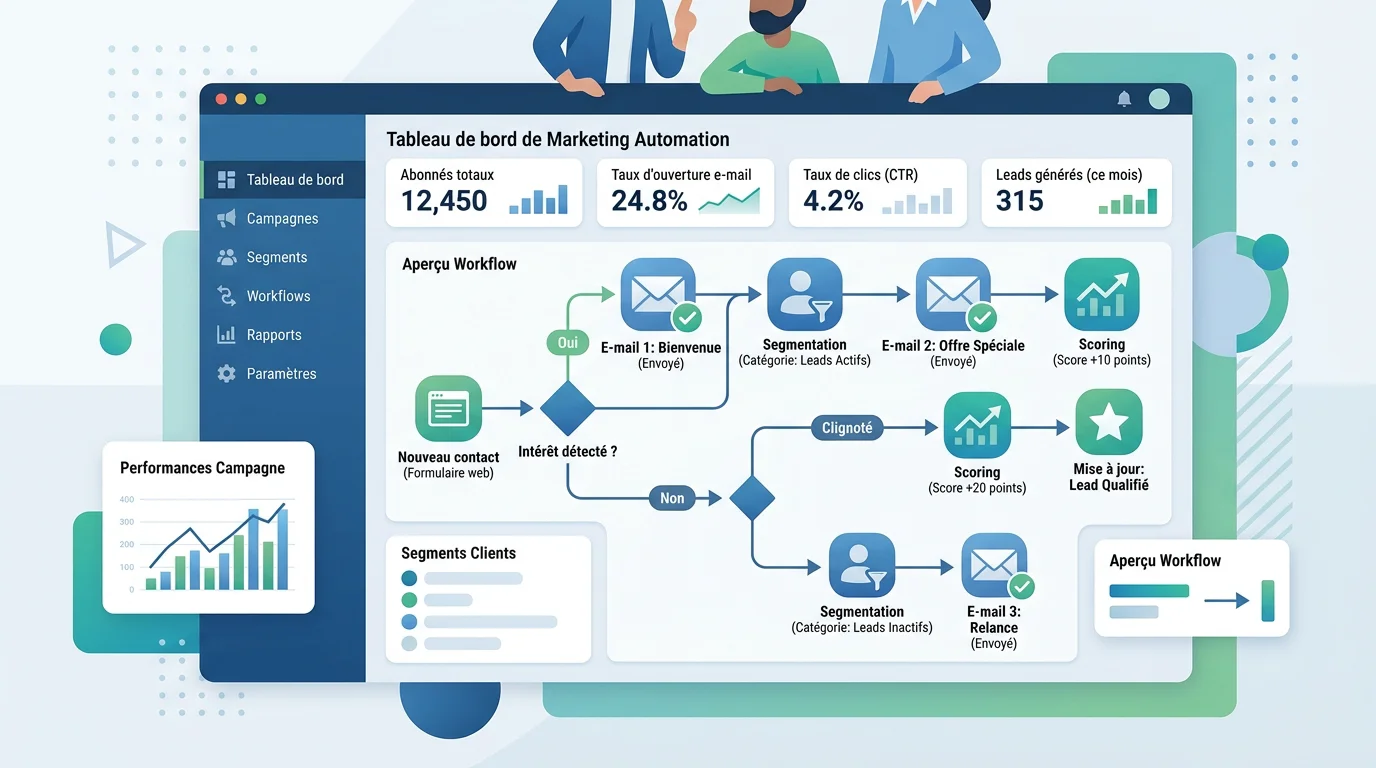 Tableau de bord
Campagnes
Segments
Workflows
Rapports
Paramètres

Tableau de bord de Marketing Automation

Abonnés totaux
12,450

Taux d'ouverture e-mail
24.8%

Taux de clics (CTR)
4.2%

Leads générés (ce mois)
315

Aperçu Workflow

Nouveau contact
(Formulaire web)

Intérêt détecté ?

Oui

E-mail 1: Bienvenue
(Envoyé)

Segmentation
(Catégorie: Leads Actifs)

E-mail 2: Offre Spéciale
(Envoyé)

Scoring
(Score +10 points)

Non

Clignoté

Scoring
(Score +20 points)

Mise à jour:
Lead Qualifié

Segmentation
(Catégorie: Leads Inactifs)

E-mail 3:
Relance
(Envoyé)

Performances Campagne
400
300
200
100
0

Segments Clients

Aperçu Workflow